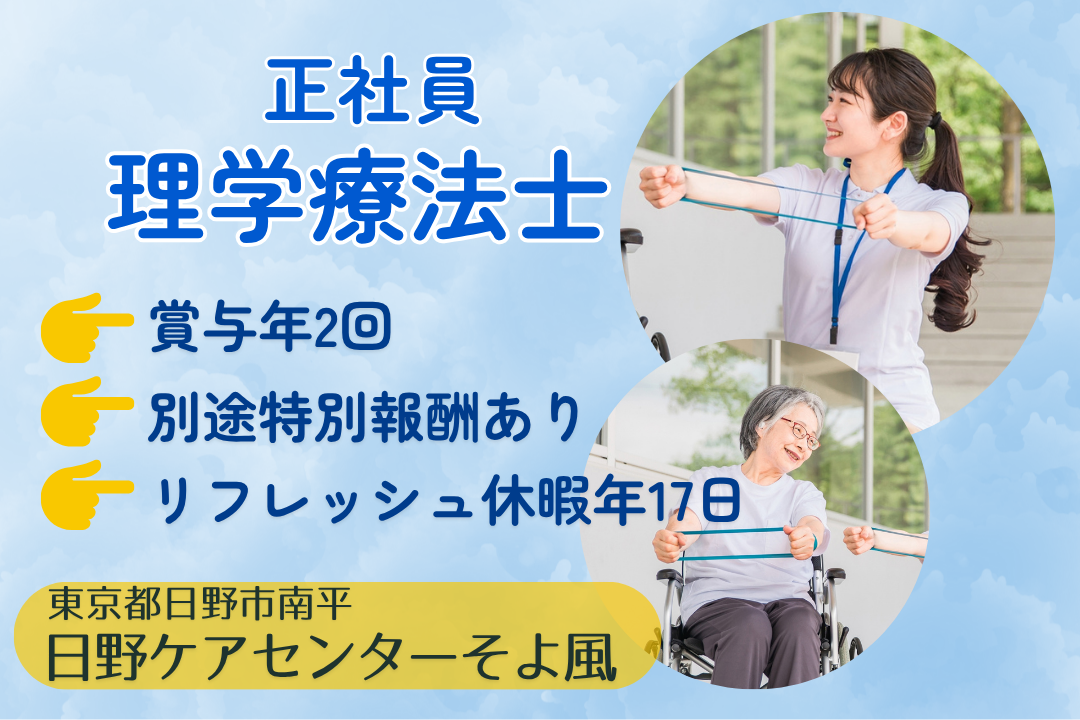 正社員
理学療法士

賞与年2回
別途特別報酬あり
リフレッシュ休暇年17日

東京都日野市南平
日野ケアセンターそよ風